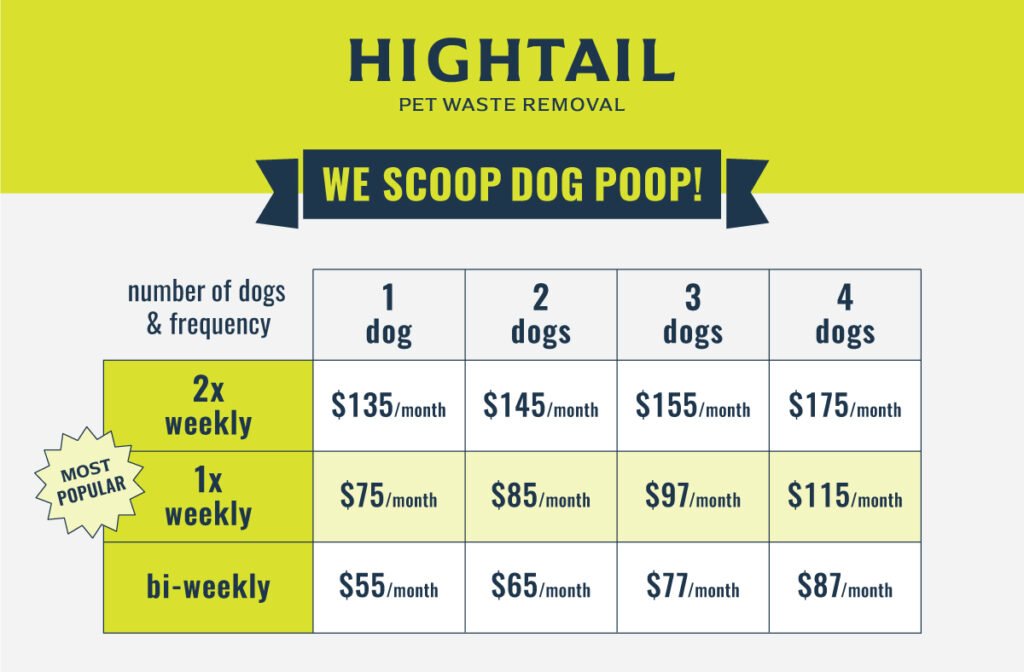 HIGHTAIL
PET WASTE REMOVAL

WE SCOOP DOG POOP!

| number of dogs & frequency | 1 dog | 2 dogs | 3 dogs | 4 dogs |
|---|---|---|---|---|
| 2x weekly | \$135/month | \$145/month | \$155/month | \$175/month |
| 1x weekly | \$75/month | \$85/month | \$97/month | \$115/month |
| bi-weekly | \$55/month | \$65/month | \$77/month | \$87/month |

MOST POPULAR